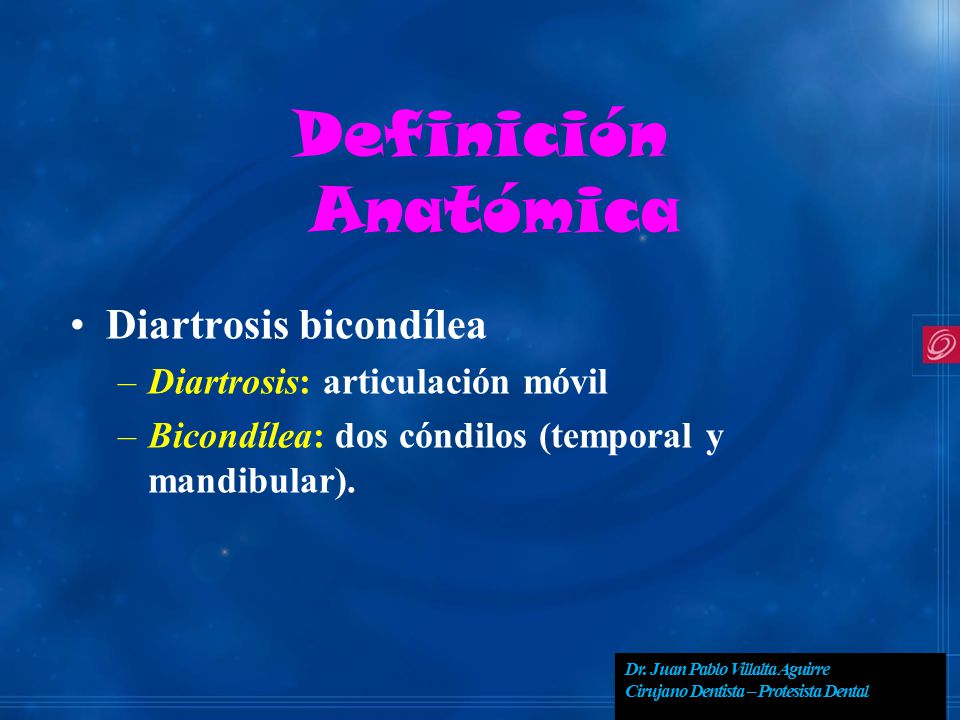 Definición Anatómica

• Diartrosis bicondílea
– Diartrosis: articulación móvil
– Bicondílea: dos cóndilos (temporal y mandibular).

Dr. Juan Pablo Villalta Aguirre
Cirujano Dentista – Protesista Dental